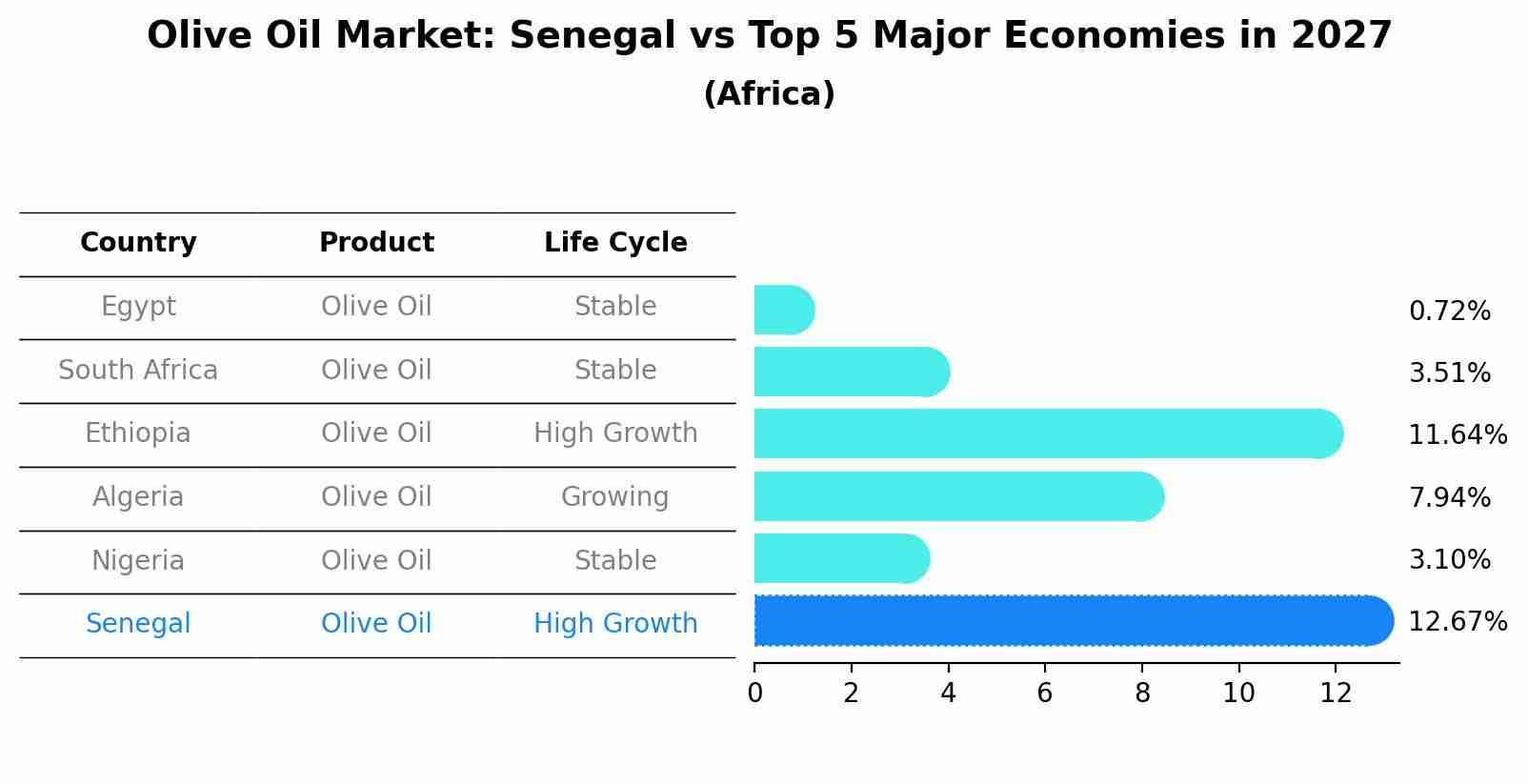 Olive Oil Market: Senegal vs Top 5 Major Economies in 2027
(Africa)

| Country | Product | Life Cycle |
|---|---|---|
| Egypt | Olive Oil | Stable |
| South Africa | Olive Oil | Stable |
| Ethiopia | Olive Oil | High Growth |
| Algeria | Olive Oil | Growing |
| Nigeria | Olive Oil | Stable |
| Senegal | Olive Oil | High Growth |

0.72%
3.51%
11.64%
7.94%
3.10%
12.67%

0 2 4 6 8 10 12